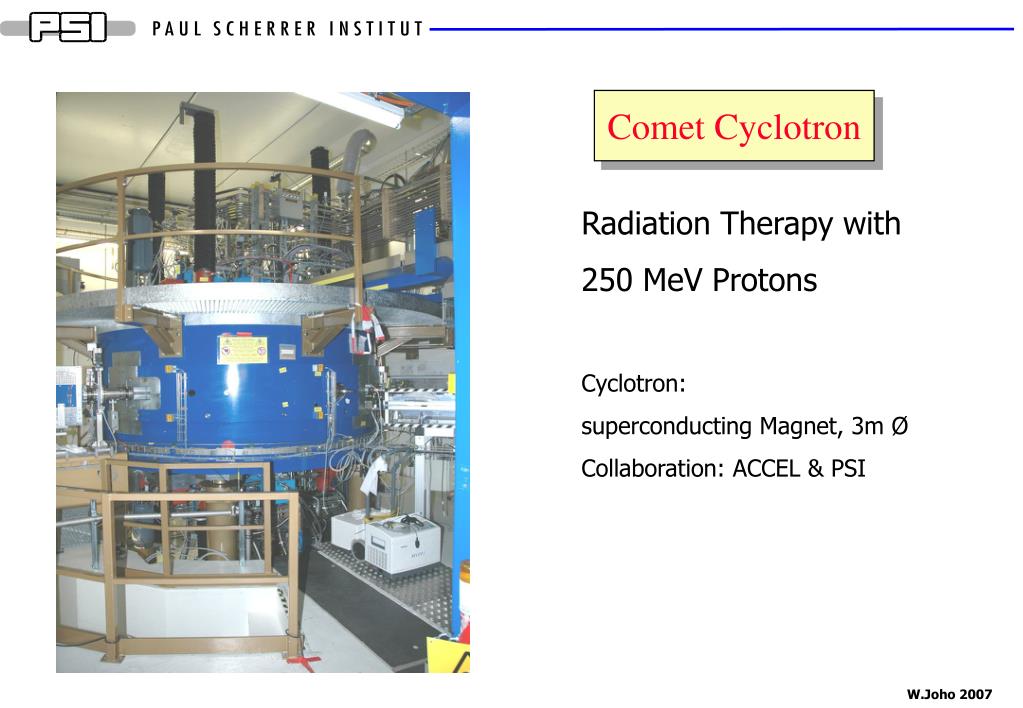 PSI PAUL SCHERRER INSTITUT

Comet Cyclotron

Radiation Therapy with

250 MeV Protons

Cyclotron:

superconducting Magnet, 3m Ø

Collaboration: ACCEL & PSI

W.Joho 2007